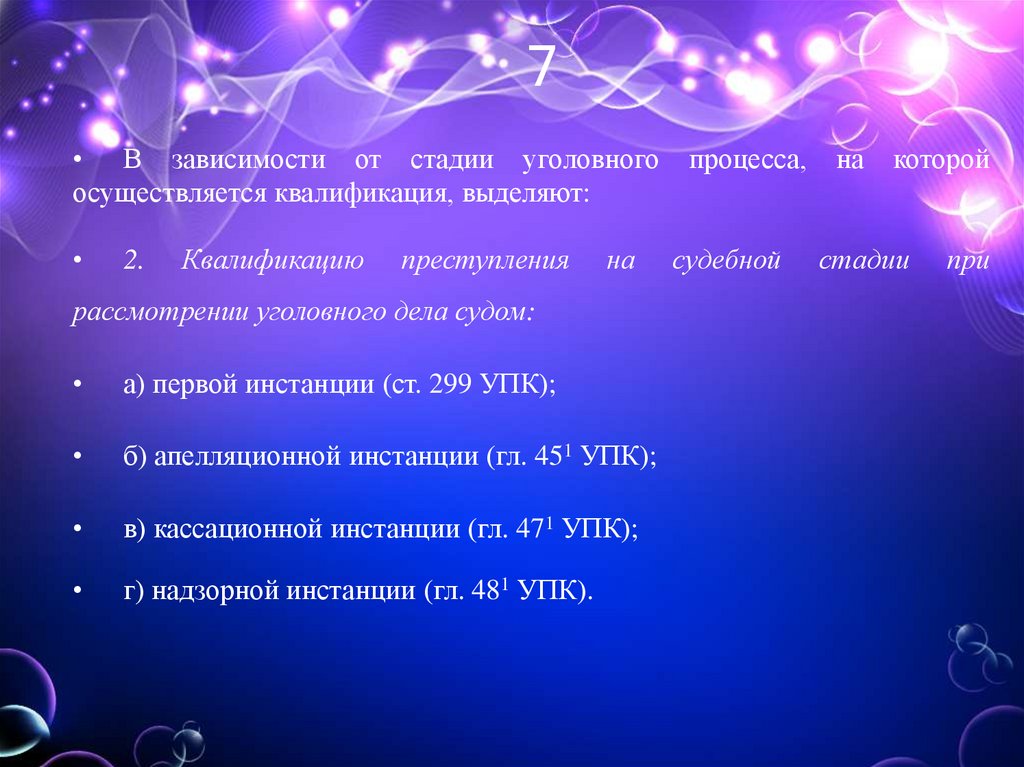 7

• В зависимости от стадии уголовного процесса, на которой осуществляется квалификация, выделяют:

• 2. Квалификацию преступления на судебной стадии при рассмотрении уголовного дела судом:

• а) первой инстанции (ст. 299 УПК);

• б) апелляционной инстанции (гл. $45^1$ УПК);

• в) кассационной инстанции (гл. $47^1$ УПК);

• г) надзорной инстанции (гл. $48^1$ УПК).